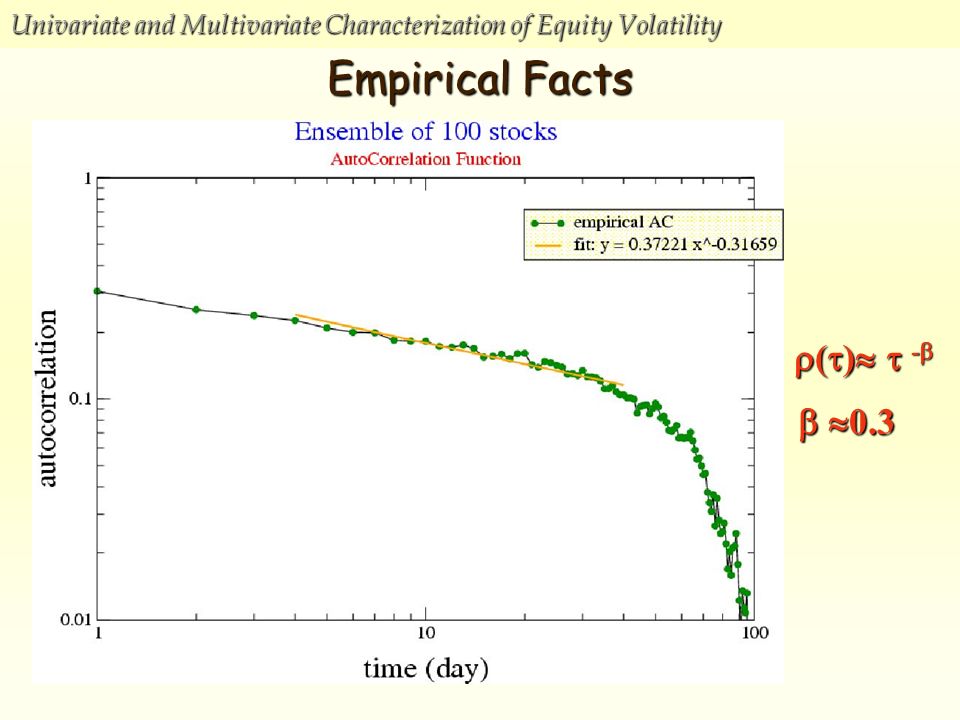 Univariate and Multivariate Characterization of Equity Volatility

Empirical Facts

Ensemble of 100 stocks
AutoCorrelation Function

empirical AC
fit: y = 0.37221 x^-0.31659

autocorrelation

1
0.1
0.01

1
10
100

time (day)

$\rho(\tau) \approx \tau^{-\beta}$

$\beta \approx 0.3$